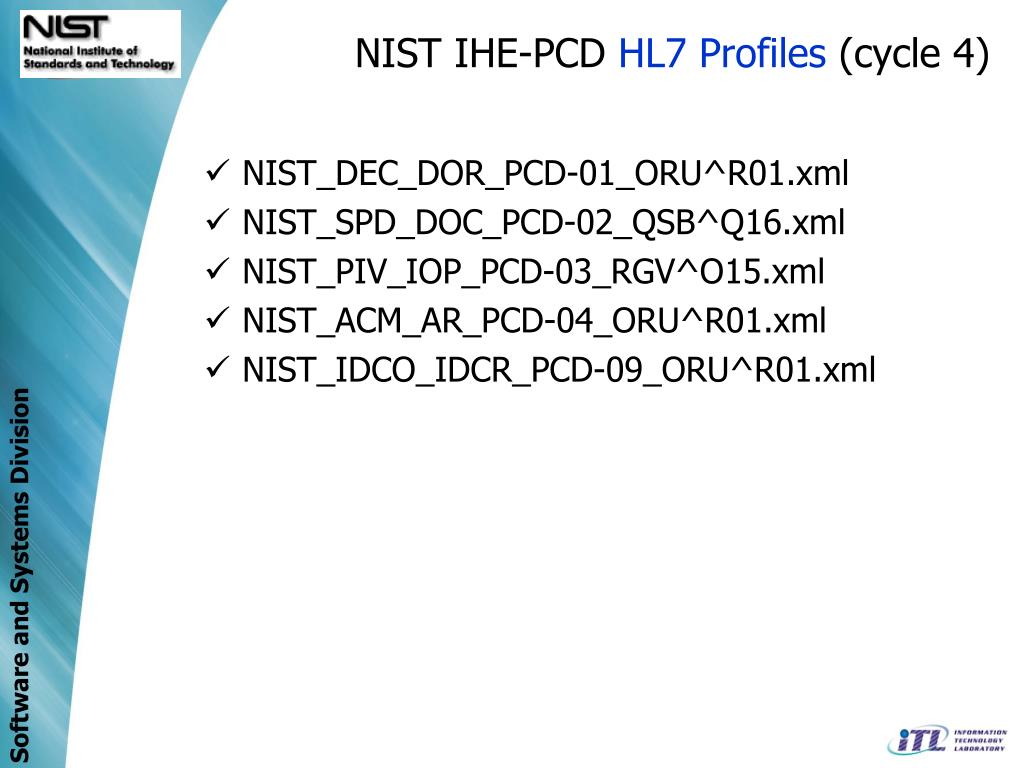 NIST
National Institute of Standards and Technology

NIST IHE-PCD HL7 Profiles (cycle 4)

✓ NIST_DEC_DOR_PCD-01_ORU^R01.xml
✓ NIST_SPD_DOC_PCD-02_QSB^Q16.xml
✓ NIST_PIV_IOP_PCD-03_RGV^O15.xml
✓ NIST_ACM_AR_PCD-04_ORU^R01.xml
✓ NIST_IDCO_IDCR_PCD-09_ORU^R01.xml

Software and Systems Division

ITL INFORMATION TECHNOLOGY LABORATORY